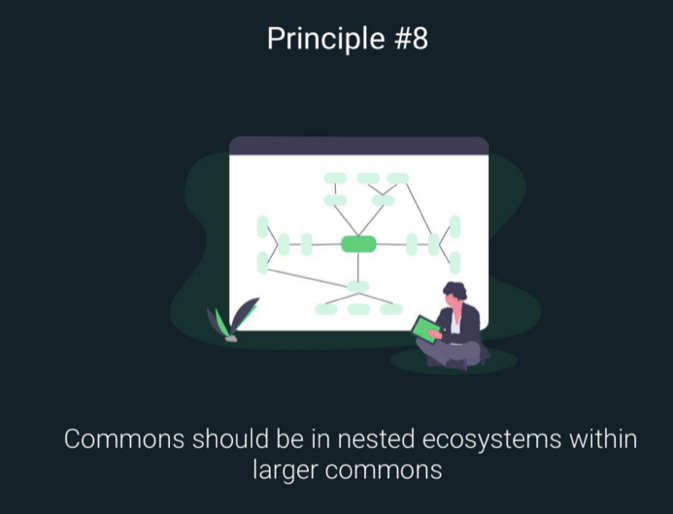 Principle #8

Commons should be in nested ecosystems within larger commons